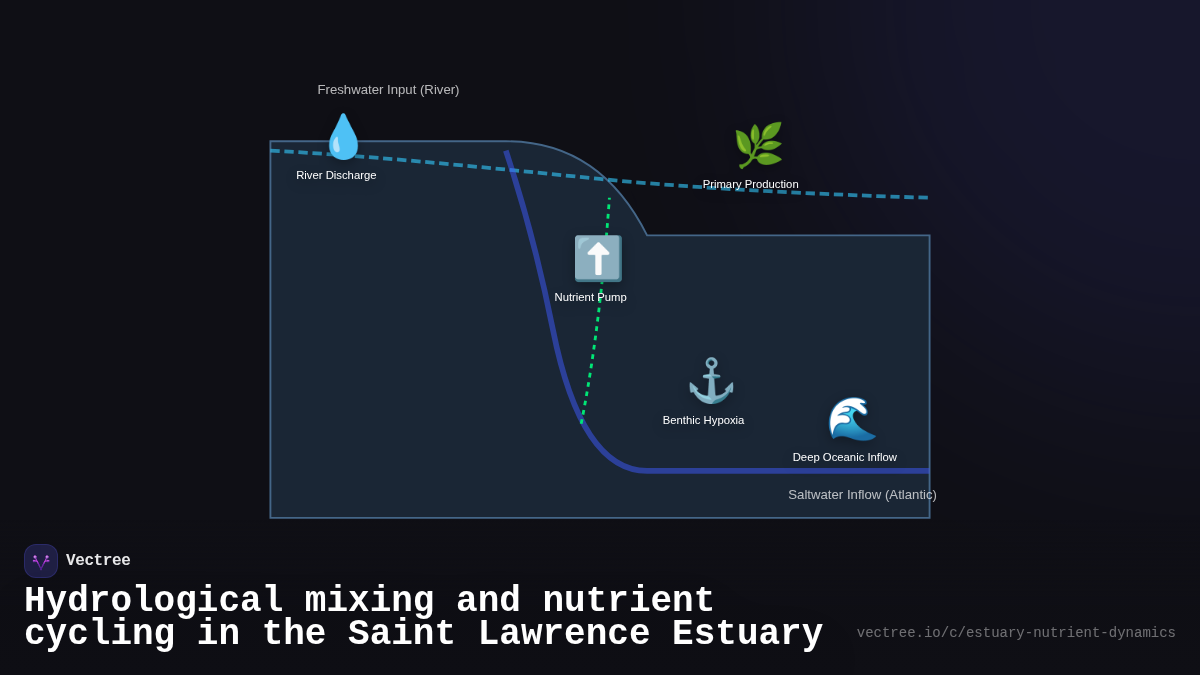 Freshwater Input (River)

River Discharge

Primary Production

Nutrient Pump

Benthic Hypoxia

Deep Oceanic Inflow

Saltwater Inflow (Atlantic)

Vectree

Hydrological mixing and nutrient cycling in the Saint Lawrence Estuary

vectree.io/c/estuary-nutrient-dynamics